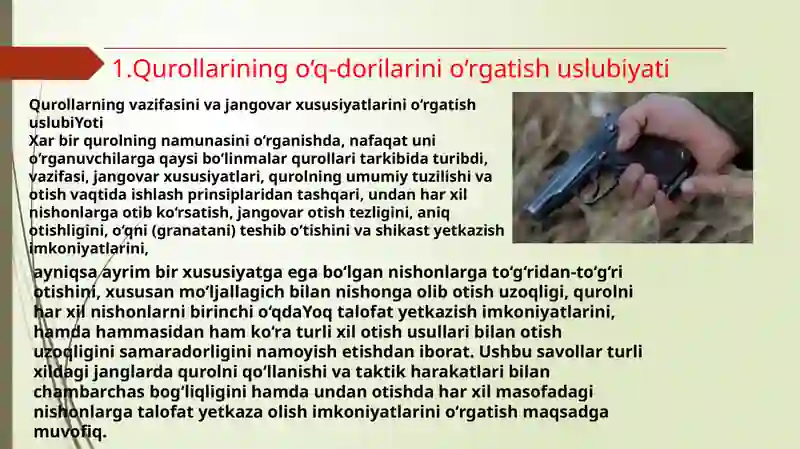 1.Qurollarining o‘q-dorilarini o‘rgatish uslubiyati

Qurollarning vazifasini va jangovar xususiyatlarini o‘rgatish uslubiYoti
Xar bir qurolning namunasini o‘rganishda, nafaqat uni o‘rganuvchilarga qaysi bo‘linmalar qurollari tarkibida turibdi, vazifasi, jangovar xususiyatlari, qurolning umumiy tuzilishi va otish vaqtida ishlash prinsiplaridan tashqari, undan har xil nishonlarga otib ko‘rsatish, jangovar otish tezligini, aniq otishligini, o‘qni (granatani) teshib o‘tishini va shikast yetkazish imkoniyatlarini,

ayniqsa ayrim bir xususiyatga ega bo‘lgan nishonlarga to‘g‘ridan-to‘g‘ri otishini, xususan mo‘ljallagich bilan nishonga olib otish uzoqligi, qurolni har xil nishonlarni birinchi o‘qdaYoq talofat yetkazish imkoniyatlarini, hamda hammasidan ham ko‘ra turli xil otish usullari bilan otish uzoqligini samaradorligini namoyish etishdan iborat. Ushbu savollar turli xildagi janglarda qurolni qo‘llanishi va taktik harakatlari bilan chambarchas bog‘liqligini hamda undan otishda har xil masofadagi nishonlarga talofat yetkaza olish imkoniyatlarini o‘rgatish maqsadga muvofiq.